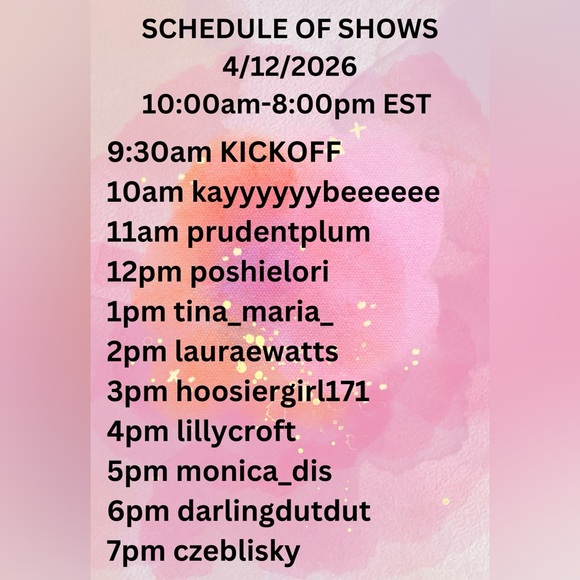 SCHEDULE OF SHOWS
4/12/2026
10:00am-8:00pm EST

9:30am KICKOFF
10am kayyyyyybeeeeee
11am prudentplum
12pm poshielori
1pm tina_maria_
2pm lauraewatts
3pm hoosiergirl171
4pm lillycroft
5pm monica_dis
6pm darlingdutdut
7pm czeblisky